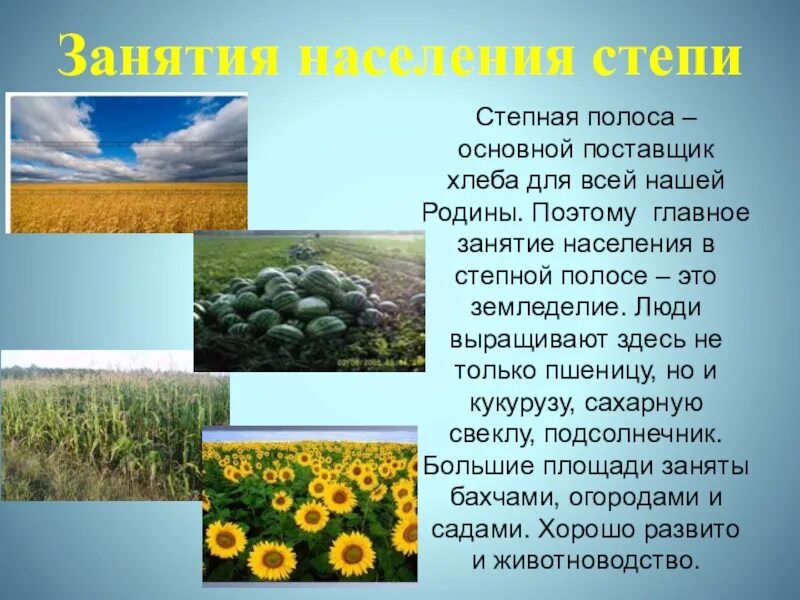 Занятия населения степи

Степная полоса – основной поставщик хлеба для всей нашей Родины. Поэтому главное занятие населения в степной полосе – это земледелие. Люди выращивают здесь не только пшеницу, но и кукурузу, сахарную свеклу, подсолнечник. Большие площади заняты бахчами, огородами и садами. Хорошо развито и животноводство.